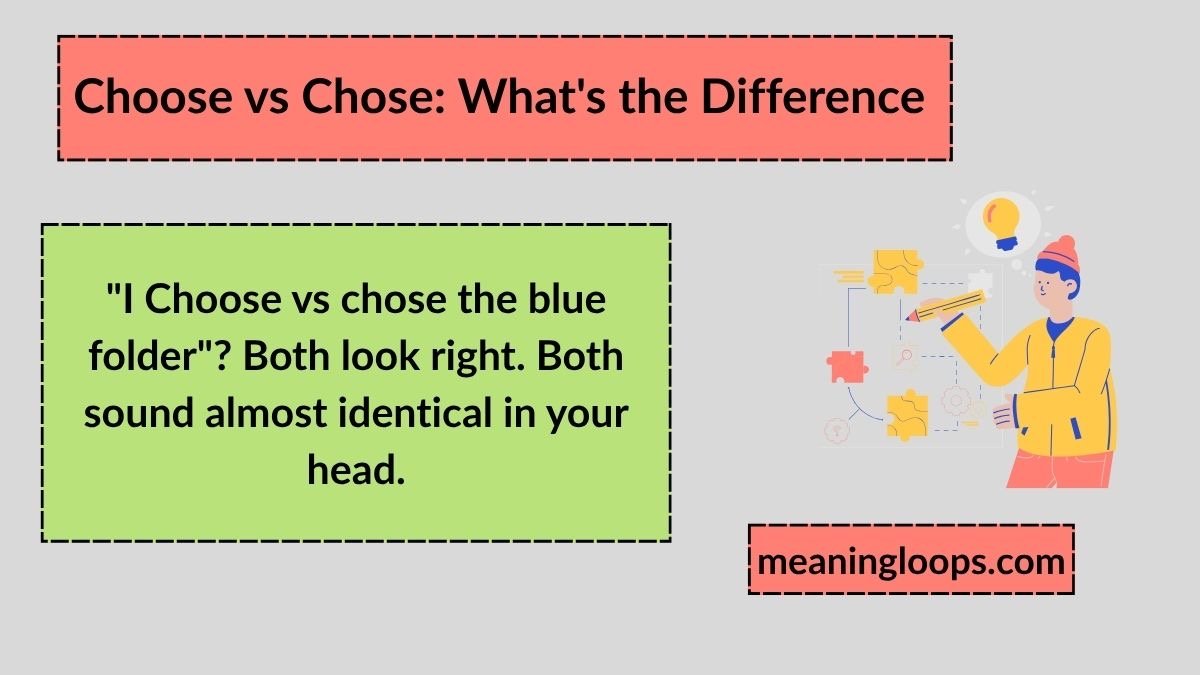 Choose vs Chose: What's the Difference

"I Choose vs chose the blue folder"? Both look right. Both sound almost identical in your head.

meaningloops.com